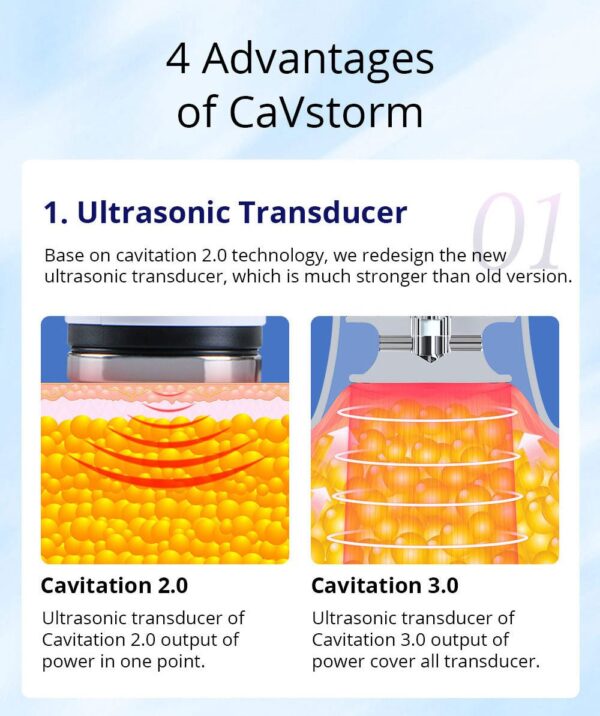 4 Advantages of CaVstorm

1. Ultrasonic Transducer

01

Base on cavitation 2.0 technology, we redesign the new ultrasonic transducer, which is much stronger than old version.

Cavitation 2.0

Ultrasonic transducer of Cavitation 2.0 output of power in one point.

Cavitation 3.0

Ultrasonic transducer of Cavitation 3.0 output of power cover all transducer.